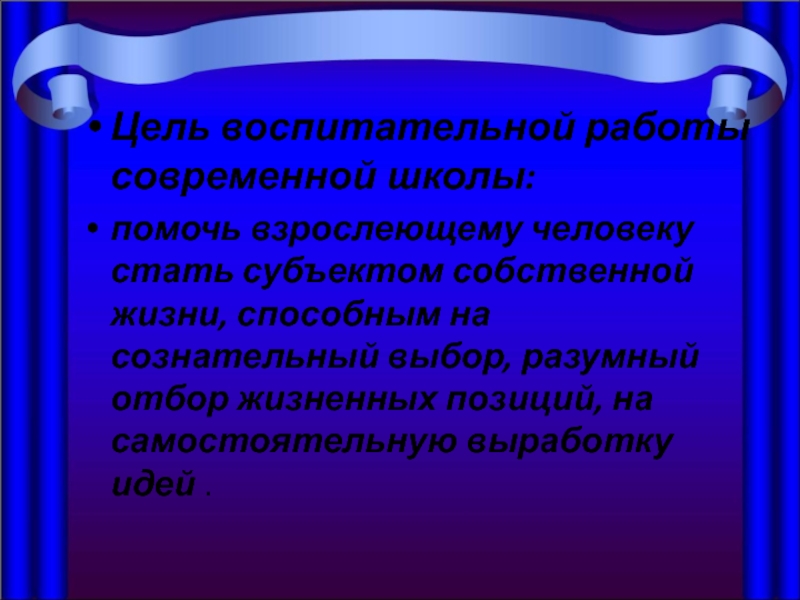 • Цель воспитательной работы современной школы:

• помочь взрослеющему человеку стать субъектом собственной жизни, способным на сознательный выбор, разумный отбор жизненных позиций, на самостоятельную выработку идей .